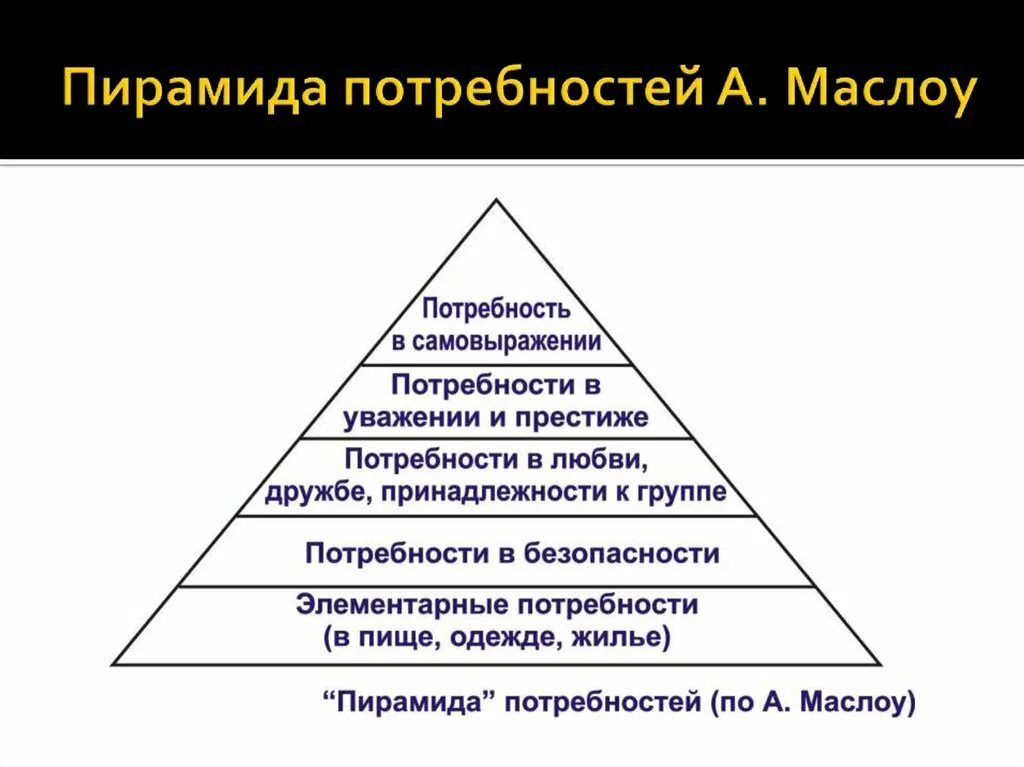 Пирамида потребностей А. Маслоу

Потребность в самовыражении

Потребности в уважении и престиже

Потребности в любви, дружбе, принадлежности к группе

Потребности в безопасности

Элементарные потребности (в пище, одежде, жилье)

“Пирамида” потребностей (по А. Маслоу)